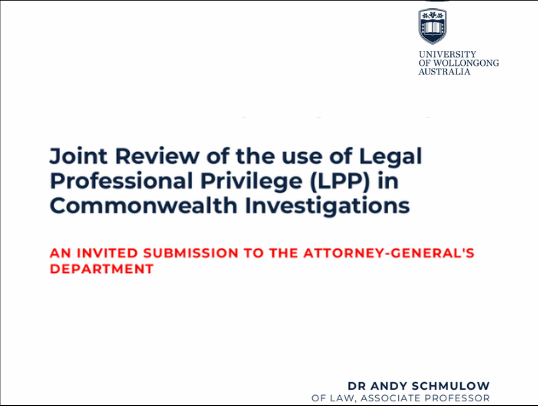 UNIVERSITY
OF WOLLONGONG
AUSTRALIA

Joint Review of the use of Legal Professional Privilege (LPP) in Commonwealth Investigations

AN INVITED SUBMISSION TO THE ATTORNEY-GENERAL'S DEPARTMENT

DR ANDY SCHMULOW
OF LAW, ASSOCIATE PROFESSOR